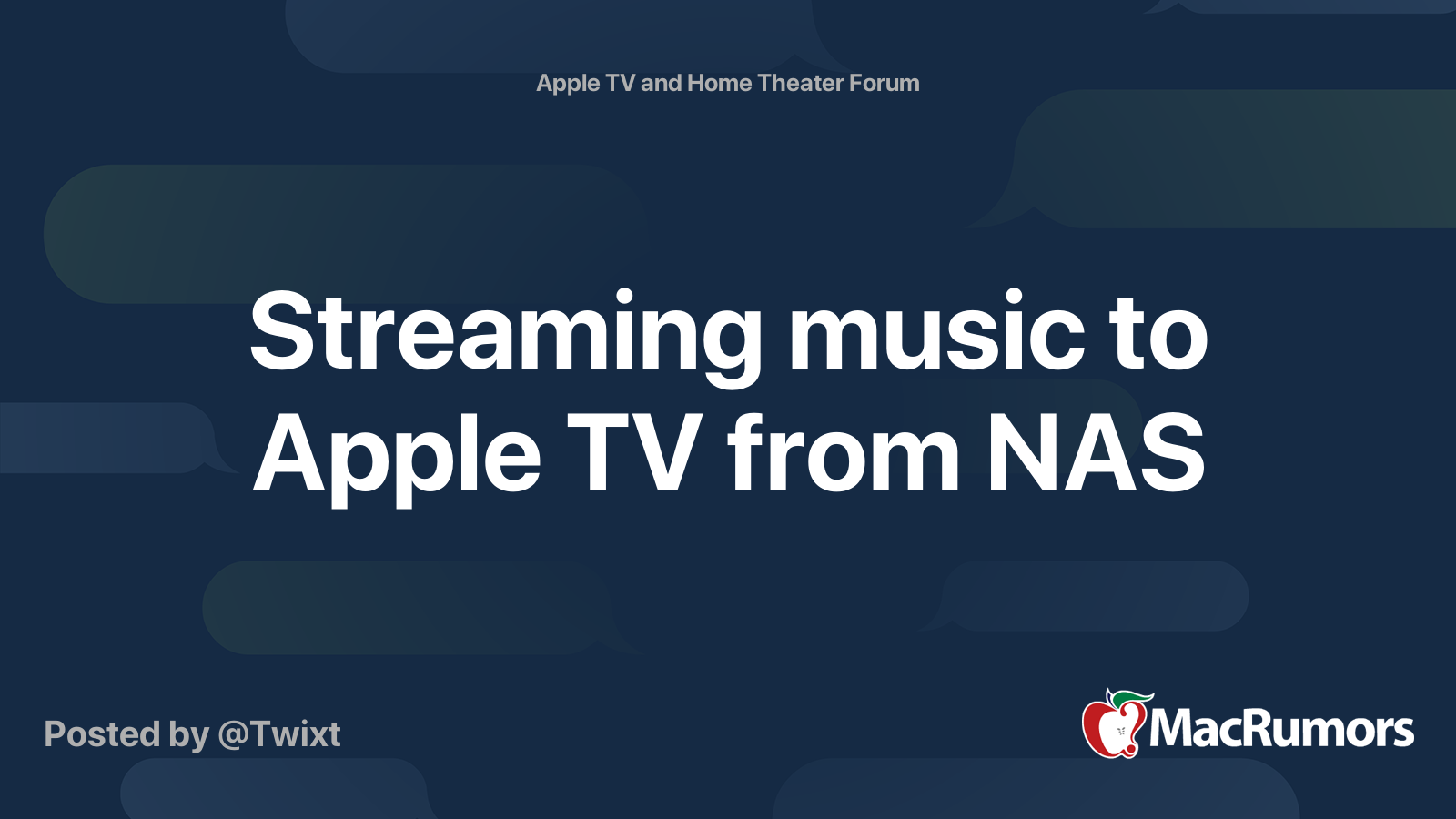 Apple TV and Home Theater Forum

Streaming music to Apple TV from NAS

Posted by @Twixt

MacRumors